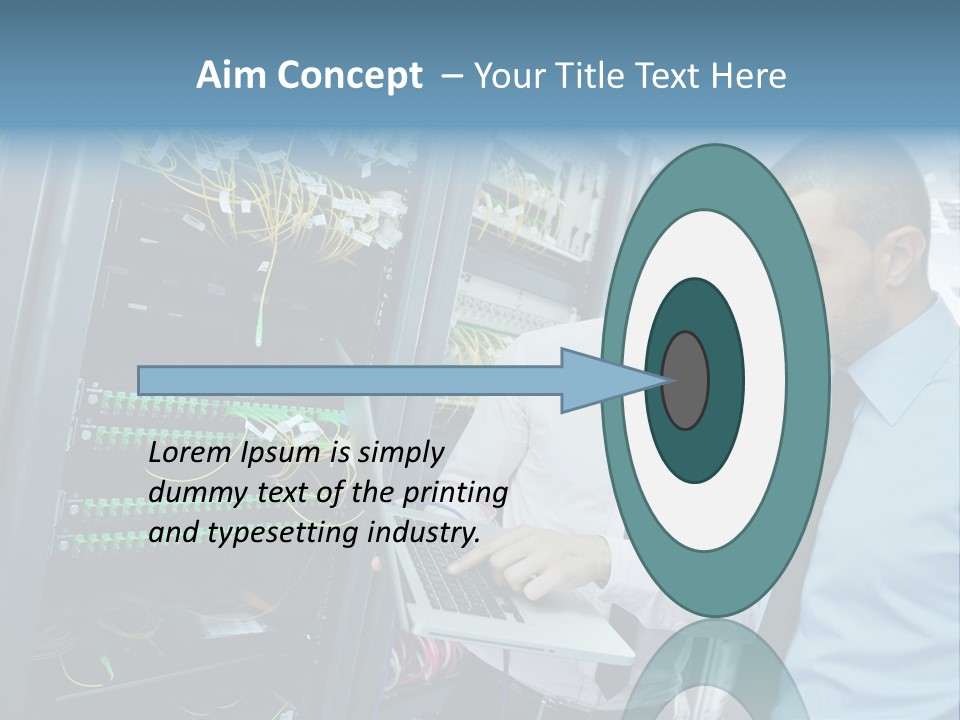 Aim Concept – Your Title Text Here

Lorem Ipsum is simply dummy text of the printing and typesetting industry.